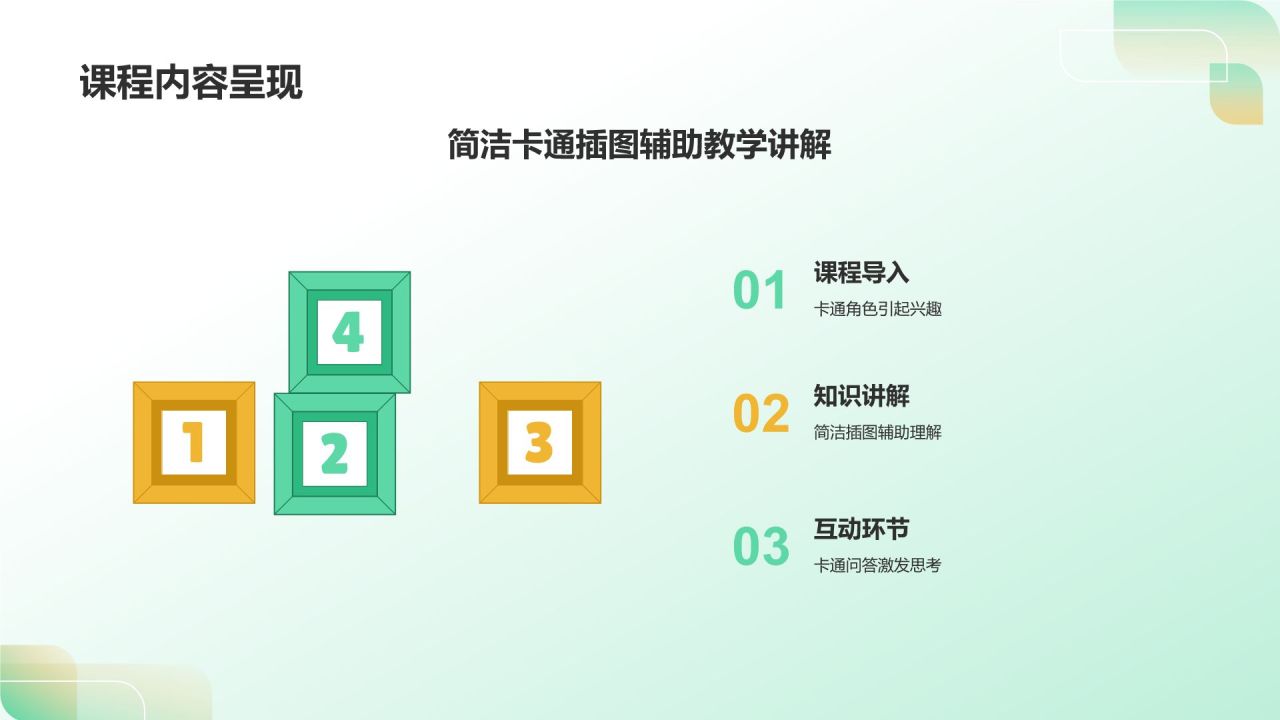 课程内容呈现

简洁卡通插图辅助教学讲解

4

1

2

3

01
课程导入
卡通角色引起兴趣

02
知识讲解
简洁插图辅助理解

03
互动环节
卡通问答激发思考